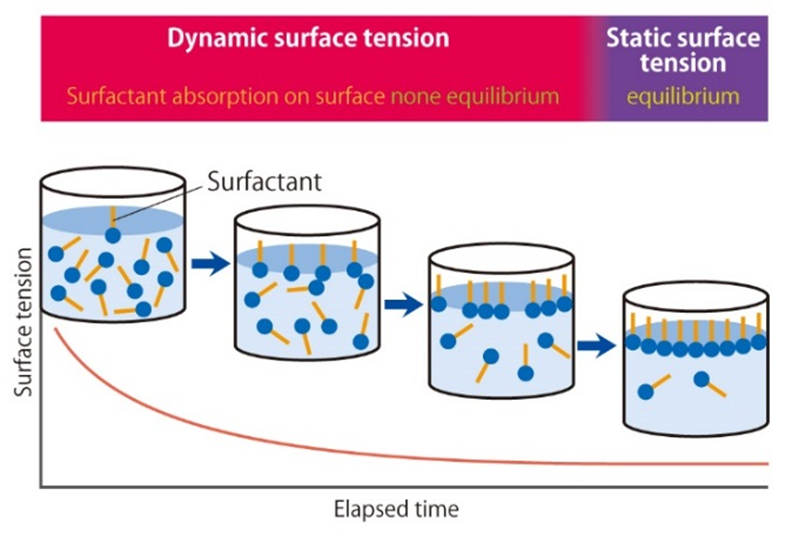 Dynamic surface tension

Surfactant absorption on surface none equilibrium

Static surface tension

equilibrium

Surfactant

Surface tension

Elapsed time